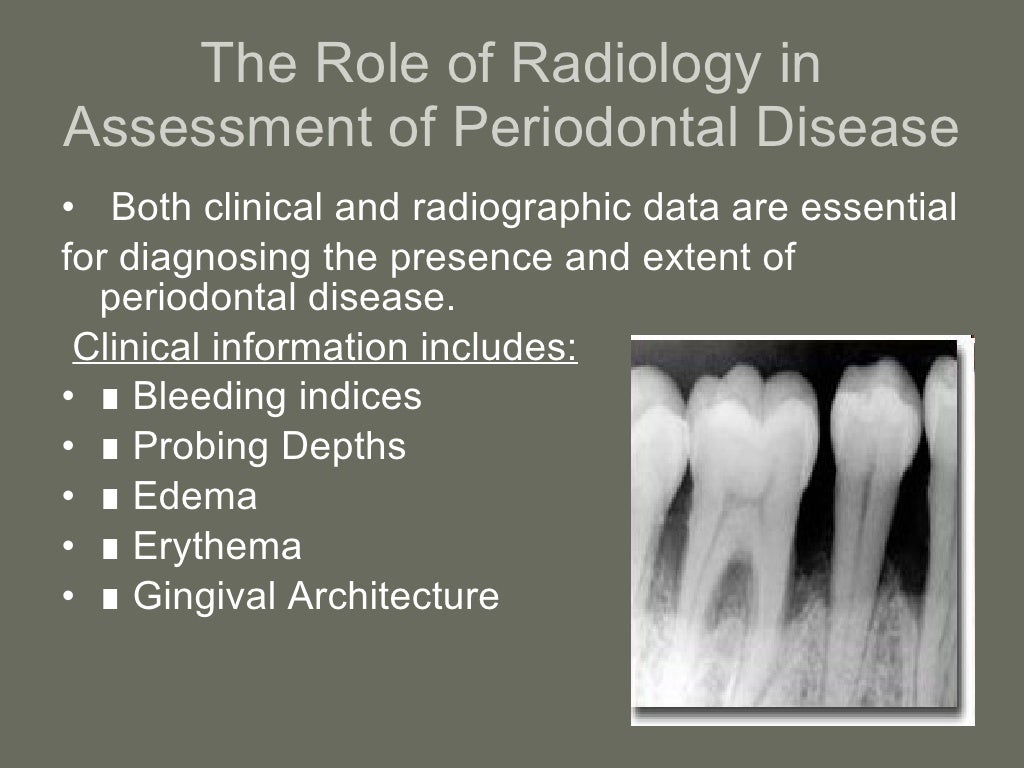 The Role of Radiology in Assessment of Periodontal Disease

• Both clinical and radiographic data are essential for diagnosing the presence and extent of periodontal disease.

Clinical information includes:

• ∎ Bleeding indices
• ∎ Probing Depths
• ∎ Edema
• ∎ Erythema
• ∎ Gingival Architecture